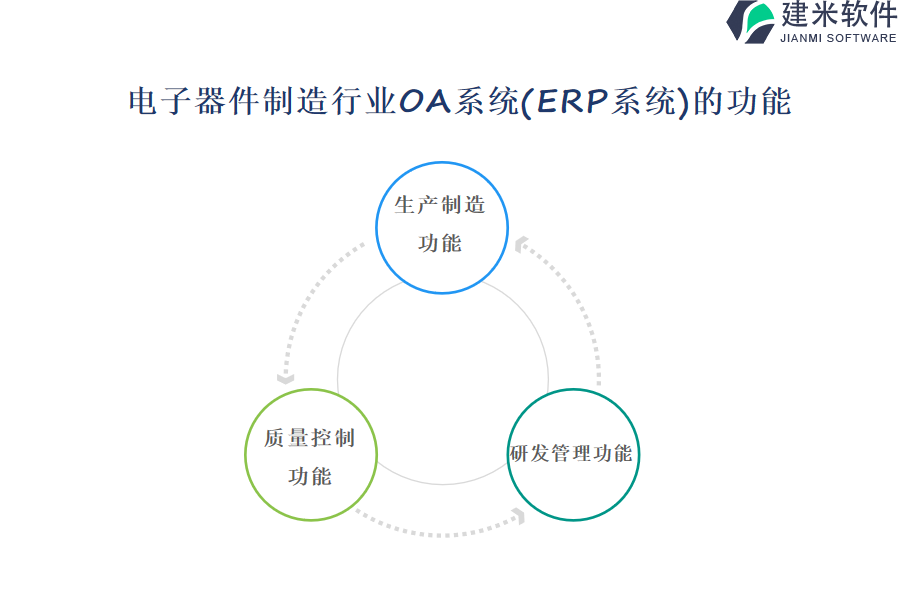 建米软件
JIANMI SOFTWARE

电子器件制造行业OA系统(ERP系统)的功能

生产制造功能

质量控制功能

研发管理功能